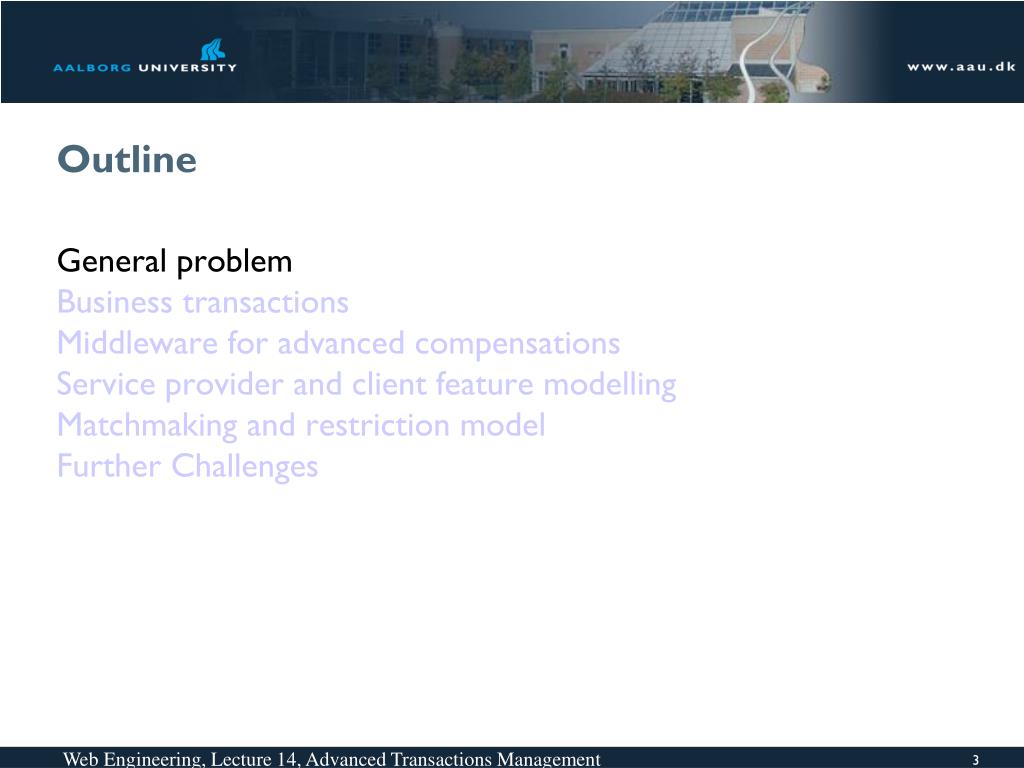 AALBORG UNIVERSITY

www.aau.dk

Outline

General problem
Business transactions
Middleware for advanced compensations
Service provider and client feature modelling
Matchmaking and restriction model
Further Challenges

Web Engineering, Lecture 14, Advanced Transactions Management

3